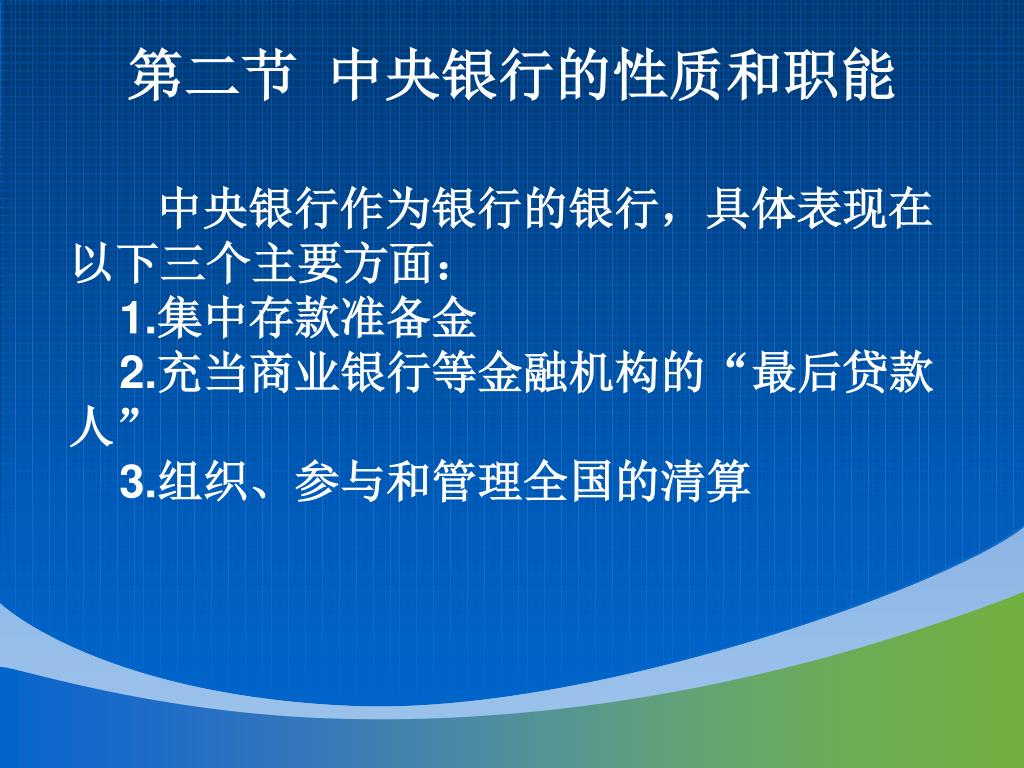 第二节 中央银行的性质和职能

中央银行作为银行的银行，具体表现在以下三个主要方面：

1.集中存款准备金

2.充当商业银行等金融机构的“最后贷款人”

3.组织、参与和管理全国的清算